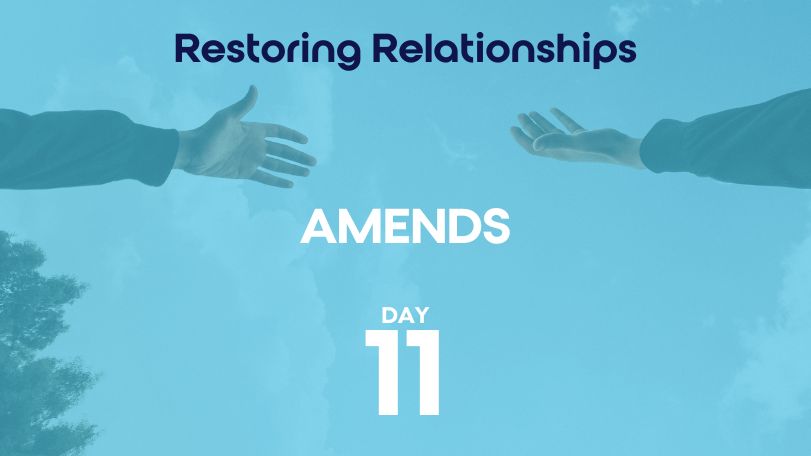 Restoring Relationships

AMENDS

DAY
11